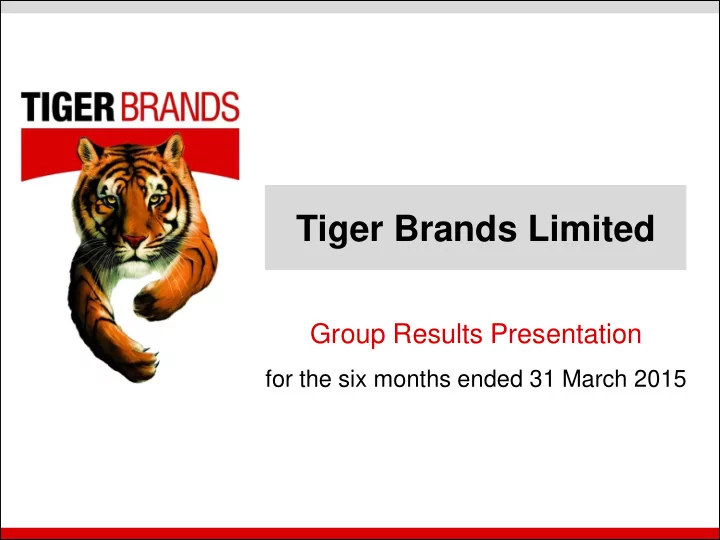 TIGER BRANDS

Tiger Brands Limited

Group Results Presentation

for the six months ended 31 March 2015